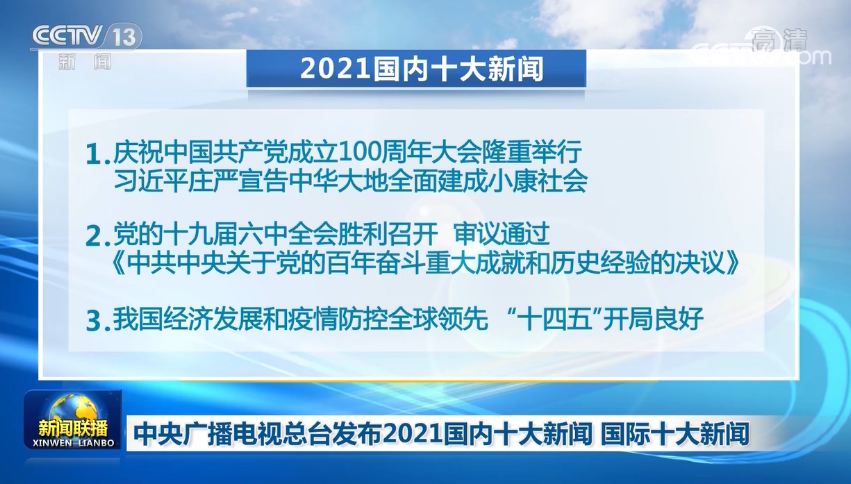 CCTV 13
新闻

高清
CCTV.com

2021国内十大新闻

1.庆祝中国共产党成立100周年大会隆重举行
习近平庄严宣告中华大地全面建成小康社会

2.党的十九届六中全会胜利召开 审议通过
《中共中央关于党的百年奋斗重大成就和历史经验的决议》

3.我国经济发展和疫情防控全球领先 “十四五”开局良好

新闻联播
XINWEN LIANBO

中央广播电视总台发布2021国内十大新闻 国际十大新闻